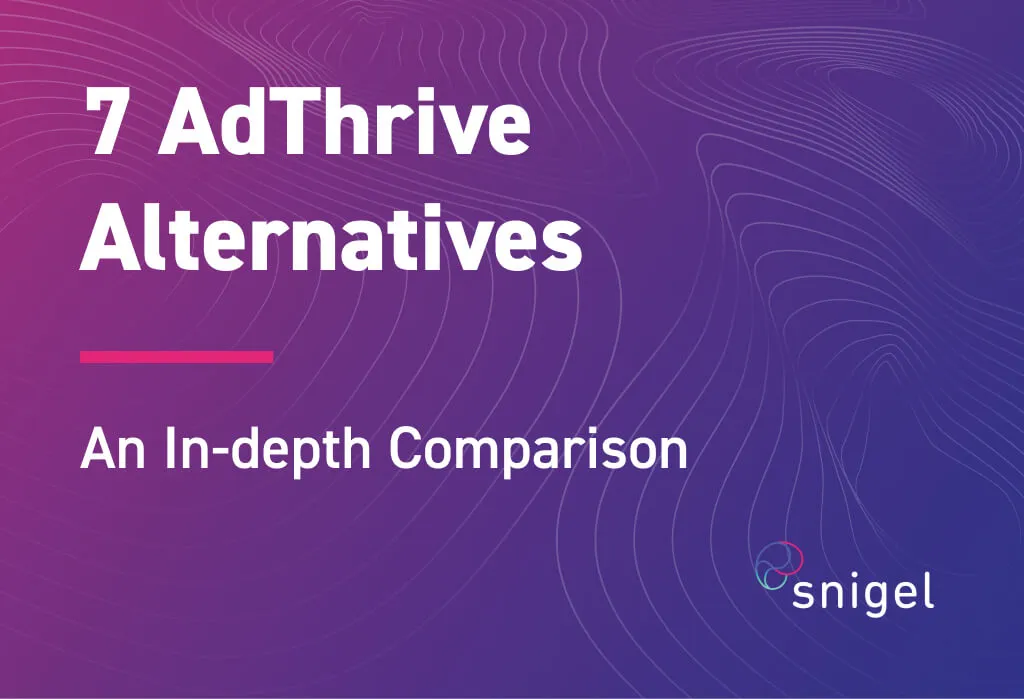 7 AdThrive Alternatives

An In-depth Comparison

snigel